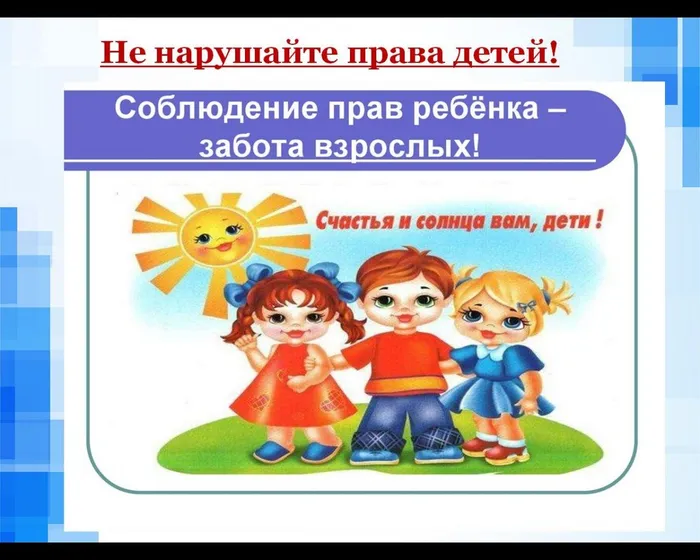 Не нарушайте права детей!

Соблюдение прав ребёнка – забота взрослых!

Счастья и солнца вам, дети !